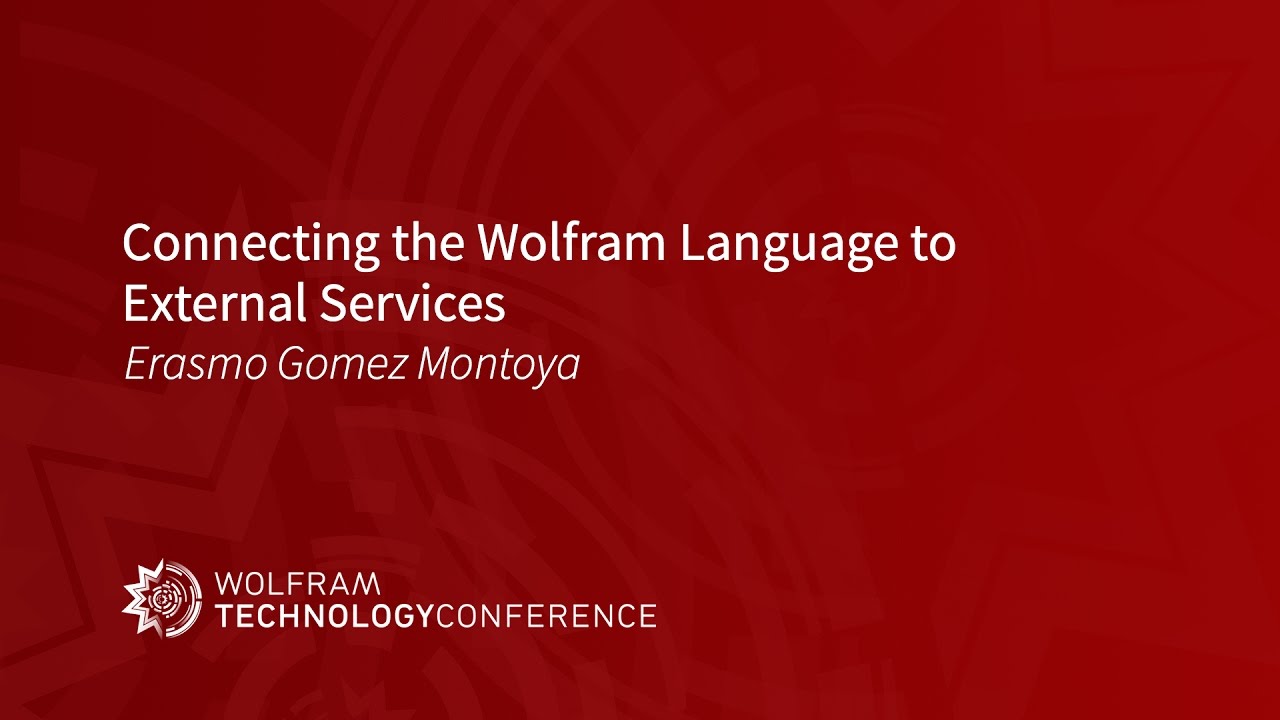 Connecting the Wolfram Language to External Services

Erasmo Gomez Montoya

WOLFRAM
TECHNOLOGYCONFERENCE